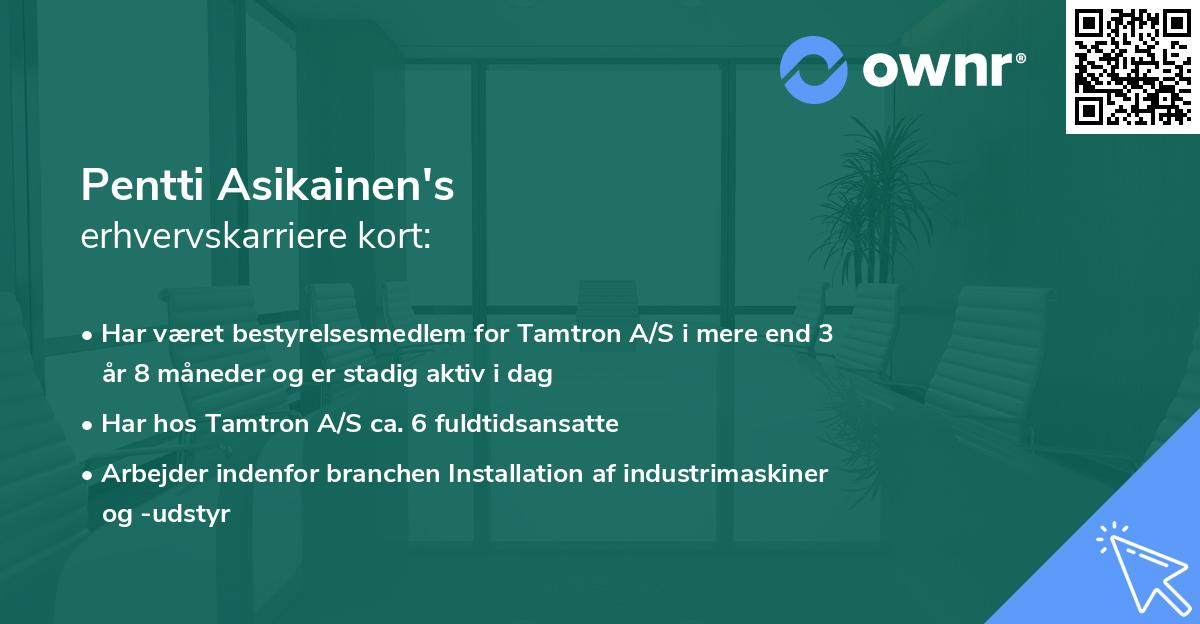 ownr®

Pentti Asikainen's
erhvervskarriere kort:

• Har været bestyrelsesmedlem for Tamtron A/S i mere end 3 år 8 måneder og er stadig aktiv i dag

• Har hos Tamtron A/S ca. 6 fuldtidsansatte

• Arbejder indenfor branchen Installation af industrimaskiner og -udstyr